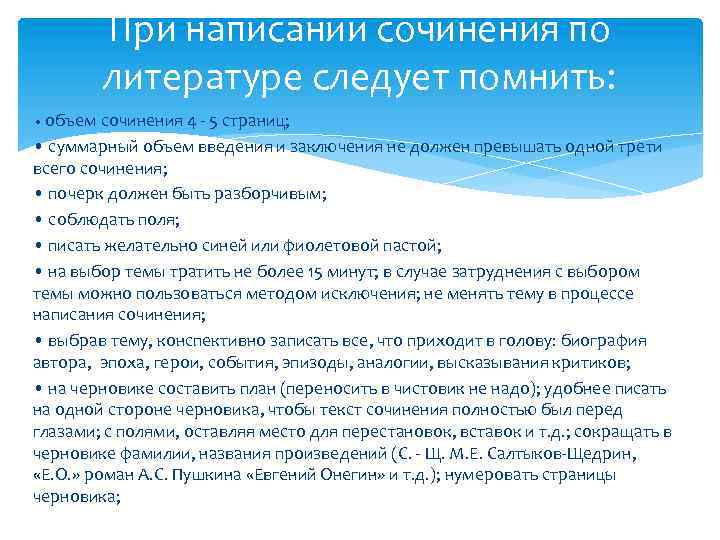 При написании сочинения по литературе следует помнить:

• объем сочинения 4 - 5 страниц;

• суммарный объем введения и заключения не должен превышать одной трети всего сочинения;

• почерк должен быть разборчивым;

• соблюдать поля;

• писать желательно синей или фиолетовой пастой;

• на выбор темы тратить не более 15 минут; в случае затруднения с выбором темы можно пользоваться методом исключения; не менять тему в процессе написания сочинения;

• выбрав тему, конспективно записать все, что приходит в голову: биография автора, эпоха, герои, события, эпизоды, аналогии, высказывания критиков;

• на черновике составить план (переносить в чистовик не надо); удобнее писать на одной стороне черновика, чтобы текст сочинения полностью был перед глазами; с полями, оставляя место для перестановок, вставок и т.д.; сокращать в черновике фамилии, названия произведений (С. - Щ. М.Е. Салтыков-Щедрин, «Е.О.» роман А.С. Пушкина «Евгений Онегин» и т.д.); нумеровать страницы черновика;